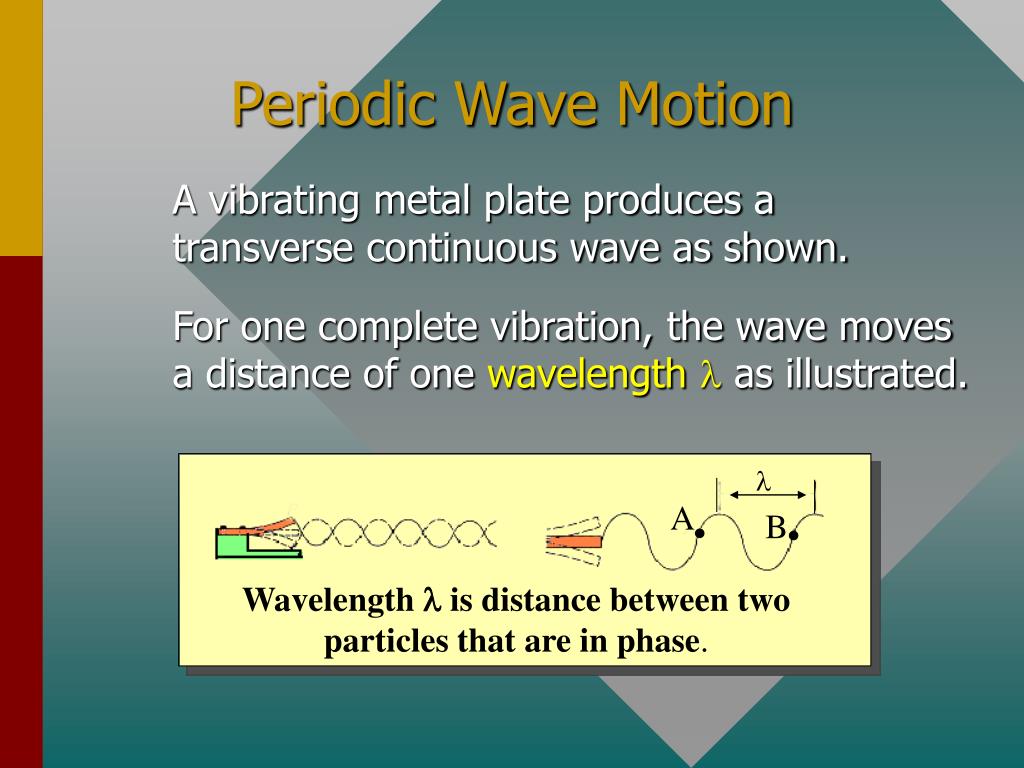 Periodic Wave Motion

A vibrating metal plate produces a transverse continuous wave as shown.

For one complete vibration, the wave moves a distance of one wavelength $\lambda$ as illustrated.

$\lambda$

A

B

Wavelength $\lambda$ is distance between two particles that are in phase.